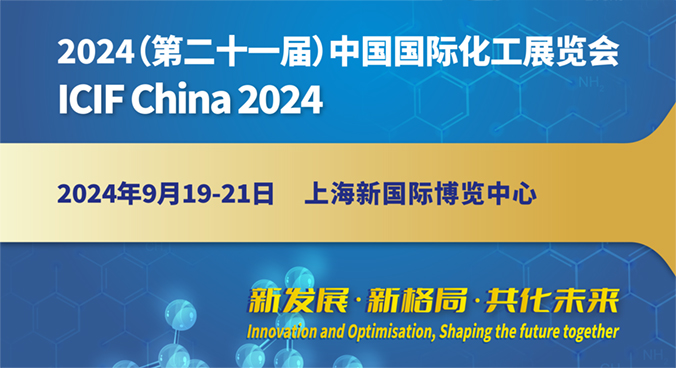 2024（第二十一届）中国国际化工展览会
ICIF China 2024

2024年9月19-21日　上海新国际博览中心

新发展·新格局·共化未来
Innovation and Optimisation, Shaping the future together